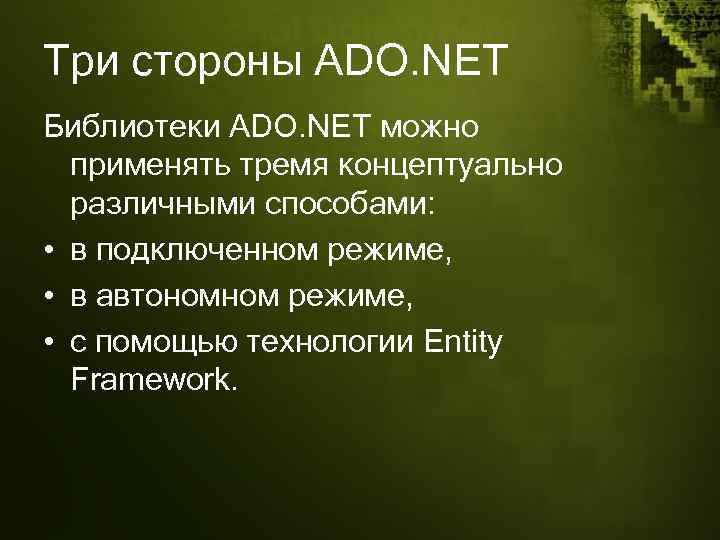 Три стороны ADO.NET

Библиотеки ADO.NET можно применять тремя концептуально различными способами:

• в подключенном режиме,
• в автономном режиме,
• с помощью технологии Entity Framework.